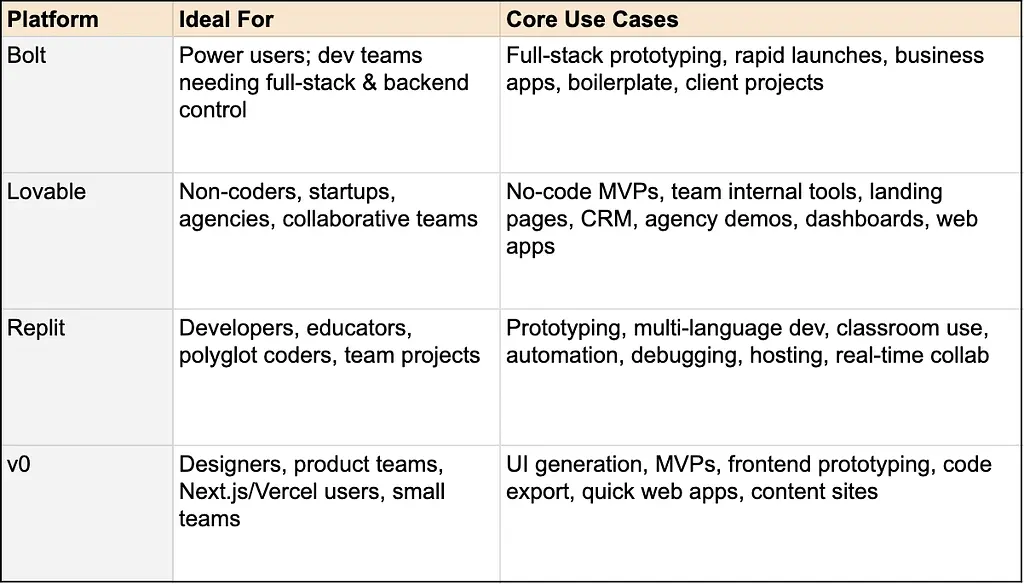 | Platform | Ideal For | Core Use Cases |
|---|---|---|
| Bolt | Power users; dev teams needing full-stack & backend control | Full-stack prototyping, rapid launches, business apps, boilerplate, client projects |
| Lovable | Non-coders, startups, agencies, collaborative teams | No-code MVPs, team internal tools, landing pages, CRM, agency demos, dashboards, web apps |
| Replit | Developers, educators, polyglot coders, team projects | Prototyping, multi-language dev, classroom use, automation, debugging, hosting, real-time collab |
| v0 | Designers, product teams, Next.js/Vercel users, small teams | UI generation, MVPs, frontend prototyping, code export, quick web apps, content sites |